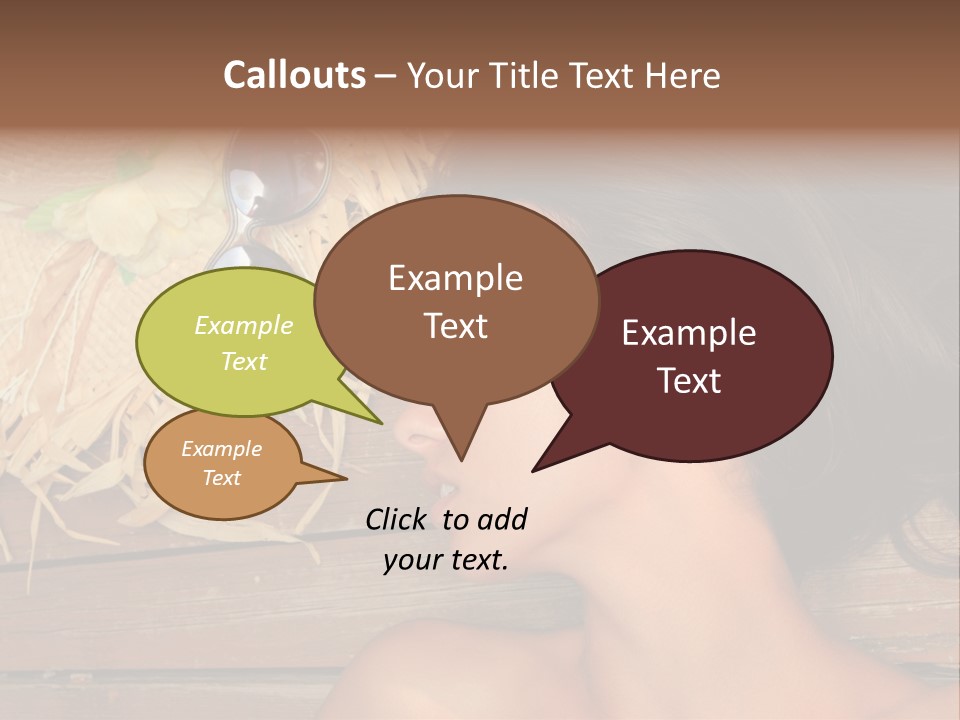 Callouts – Your Title Text Here

Example Text

Example Text

Example Text

Example Text

Click to add your text.